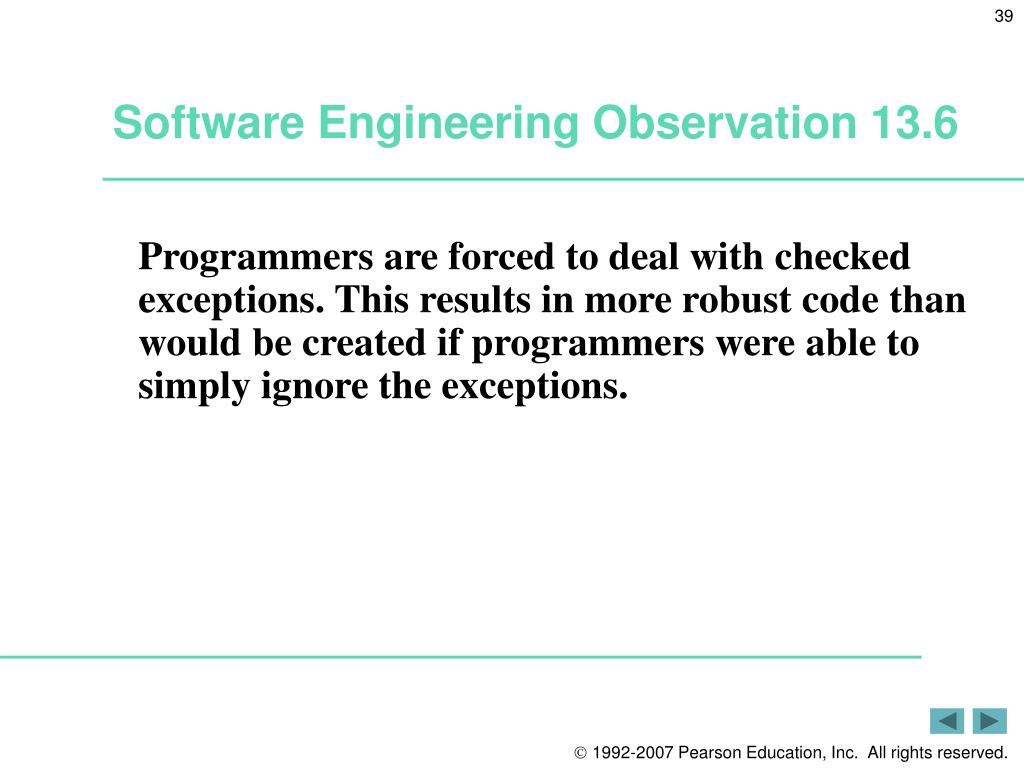 39

Software Engineering Observation 13.6

Programmers are forced to deal with checked exceptions. This results in more robust code than would be created if programmers were able to simply ignore the exceptions.

© 1992-2007 Pearson Education, Inc. All rights reserved.